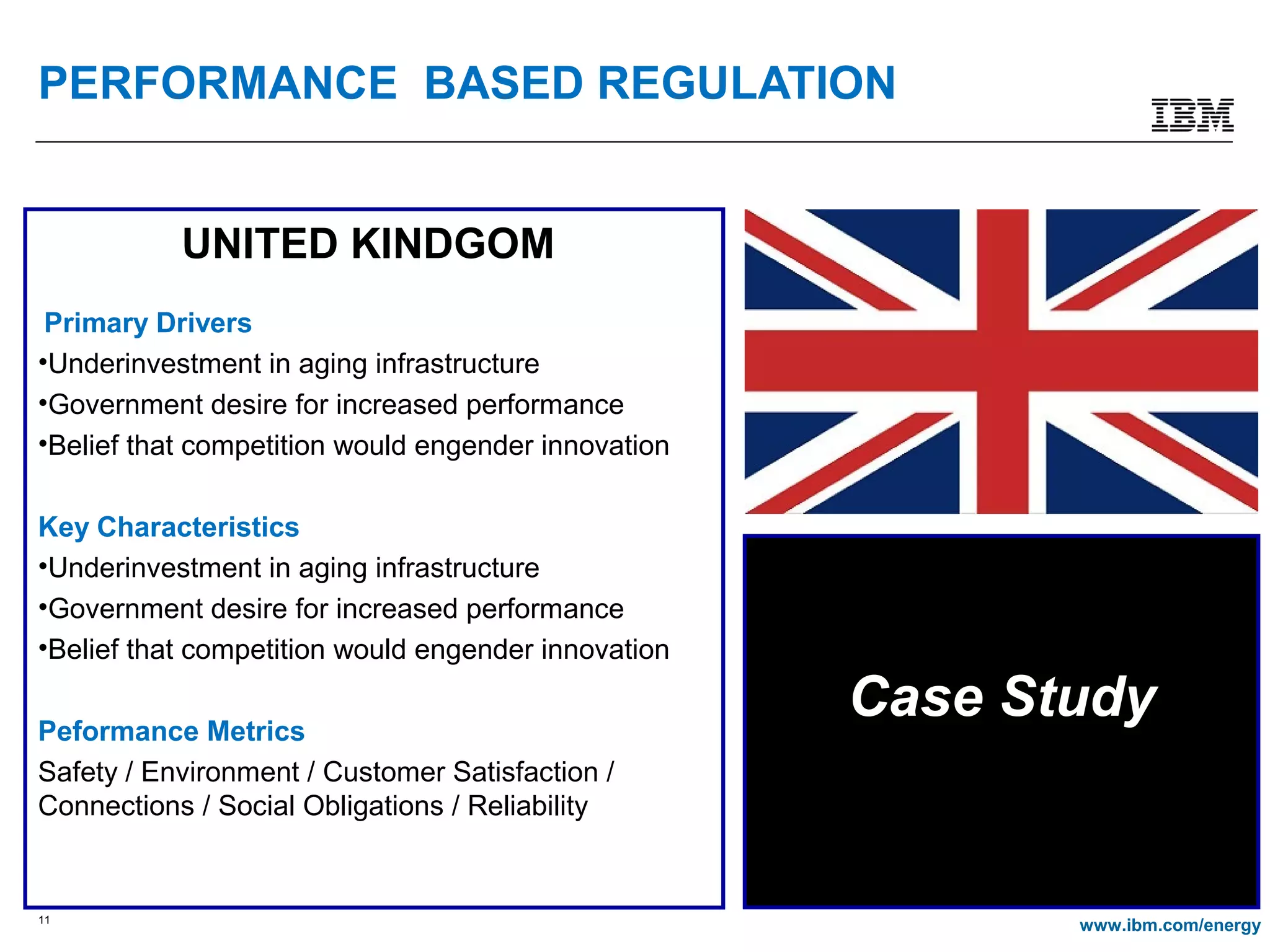 PERFORMANCE BASED REGULATION

IBM

UNITED KINDGOM

Primary Drivers

•Underinvestment in aging infrastructure

•Government desire for increased performance

•Belief that competition would engender innovation

Key Characteristics

•Underinvestment in aging infrastructure

•Government desire for increased performance

•Belief that competition would engender innovation

Peformance Metrics

Safety / Environment / Customer Satisfaction / Connections / Social Obligations / Reliability

Case Study

11

www.ibm.com/energy